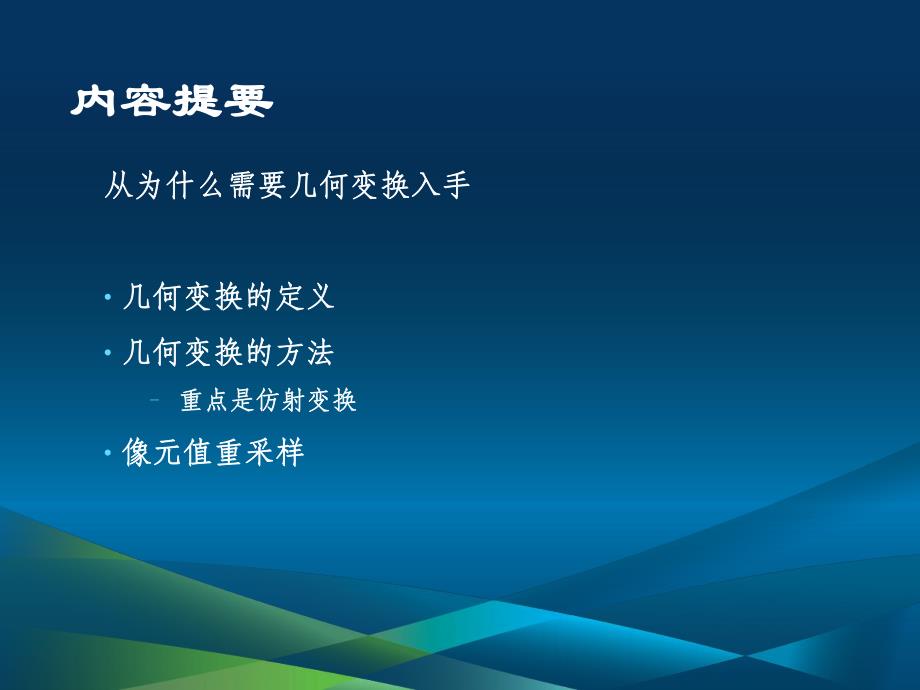 内容提要

从为什么需要几何变换入手

• 几何变换的定义
• 几何变换的方法
  – 重点是仿射变换
• 像元值重采样